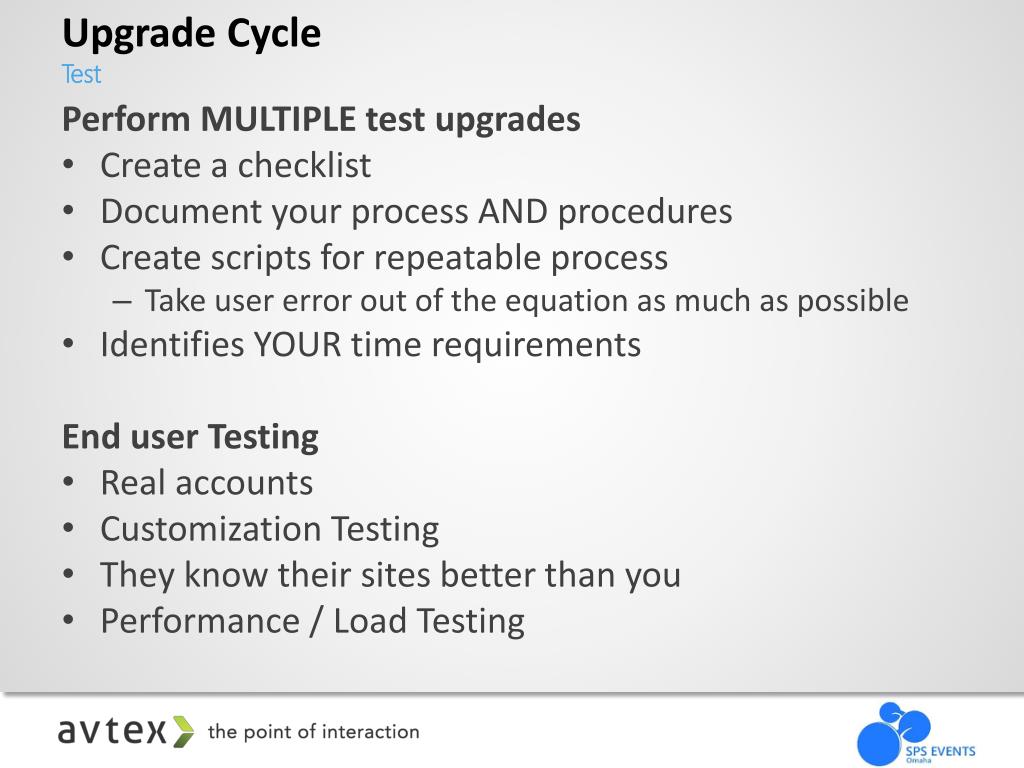 Upgrade Cycle
Test

Perform MULTIPLE test upgrades
• Create a checklist
• Document your process AND procedures
• Create scripts for repeatable process
– Take user error out of the equation as much as possible
• Identifies YOUR time requirements

End user Testing
• Real accounts
• Customization Testing
• They know their sites better than you
• Performance / Load Testing

avtex the point of interaction

SPS EVENTS
Omaha